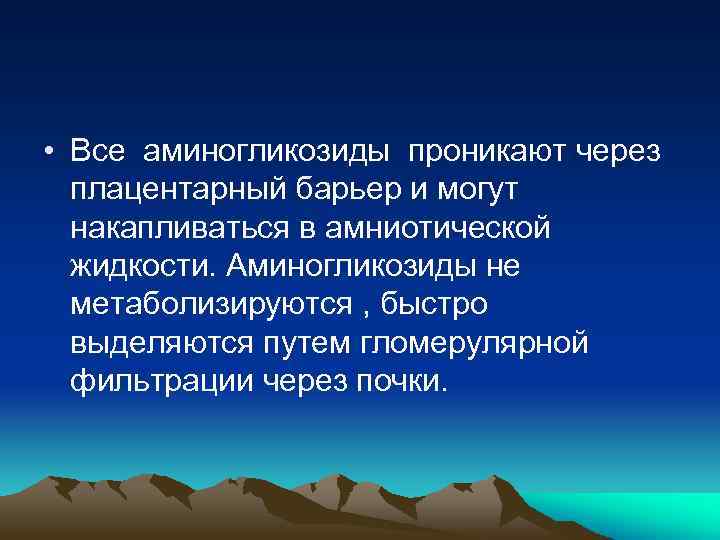 • Все аминогликозиды проникают через плацентарный барьер и могут накапливаться в амниотической жидкости. Аминогликозиды не метаболизируются , быстро выделяются путем гломерулярной фильтрации через почки.